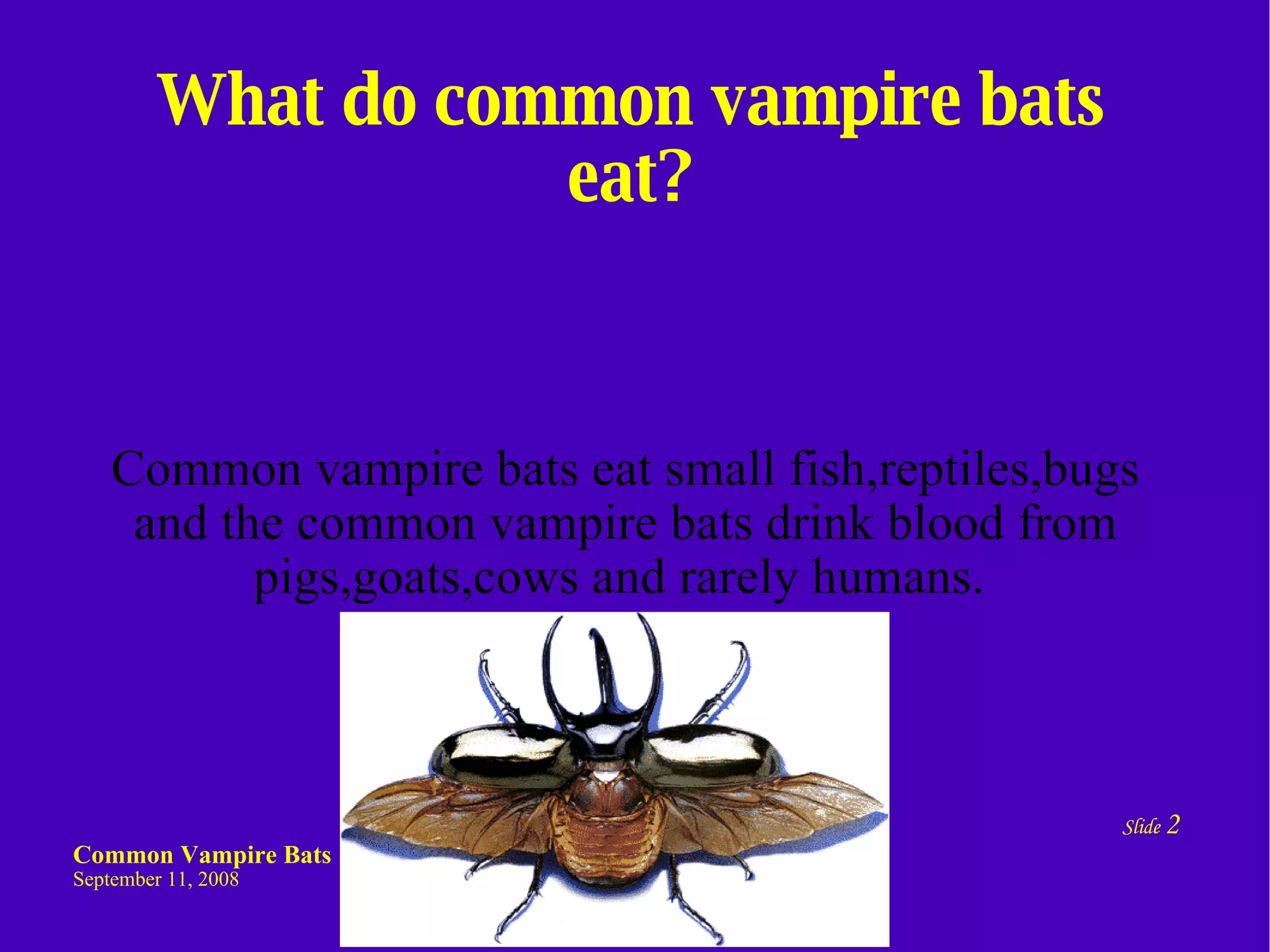 What do common vampire bats eat?

Common vampire bats eat small fish,reptiles,bugs and the common vampire bats drink blood from pigs,goats,cows and rarely humans.

Slide 2

Common Vampire Bats
September 11, 2008